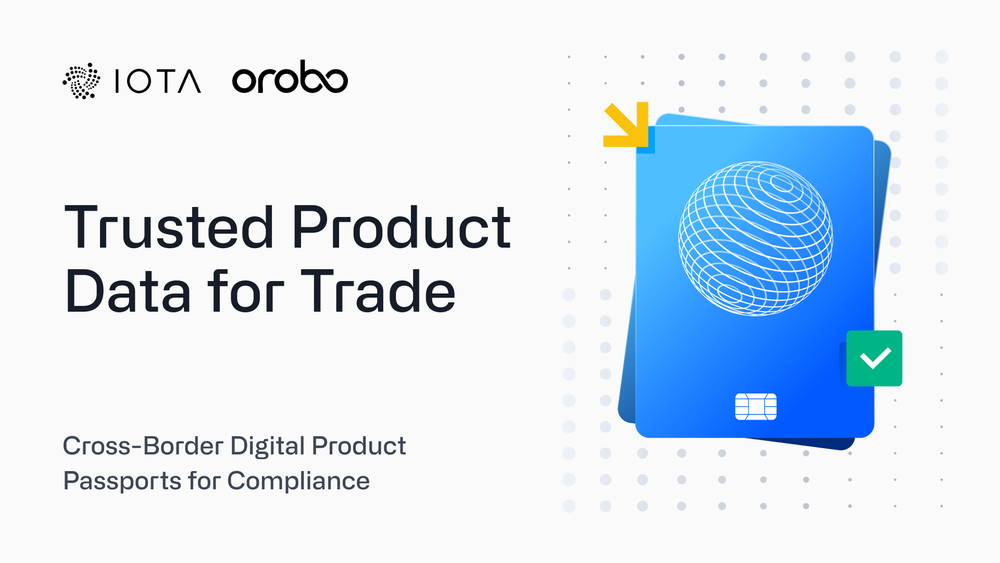 IOTA orobo

Trusted Product Data for Trade

Cross-Border Digital Product Passports for Compliance